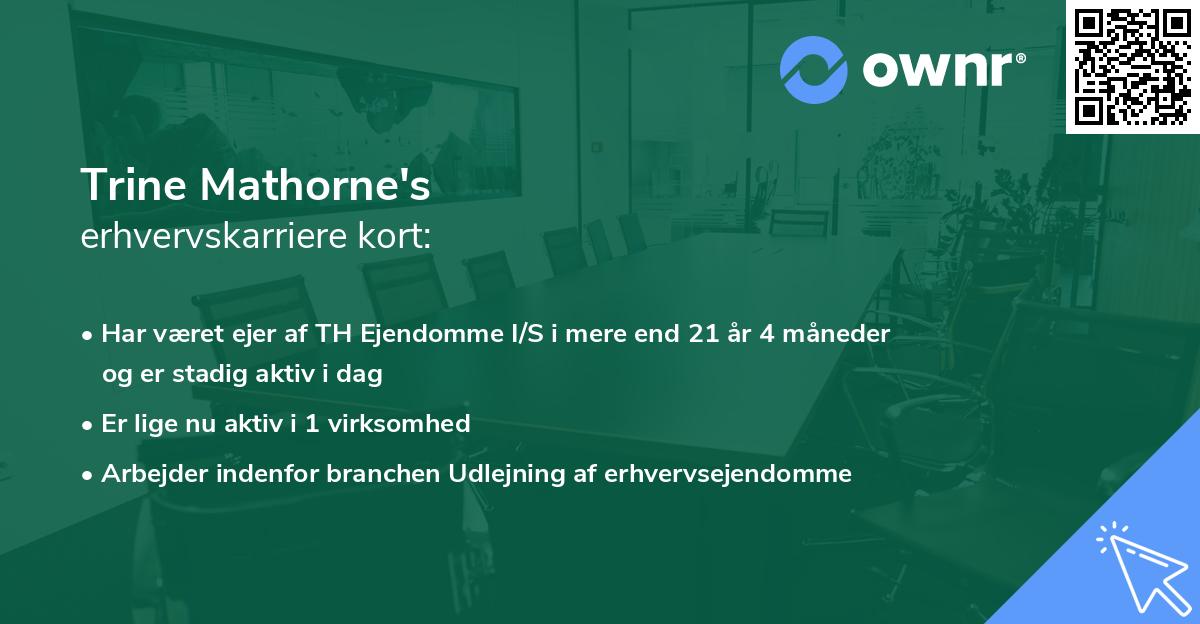 ownr®

Trine Mathorne's
erhvervskarriere kort:

• Har været ejer af TH Ejendomme I/S i mere end 21 år 4 måneder og er stadig aktiv i dag
• Er lige nu aktiv i 1 virksomhed
• Arbejder indenfor branchen Udlejning af erhvervsejendomme